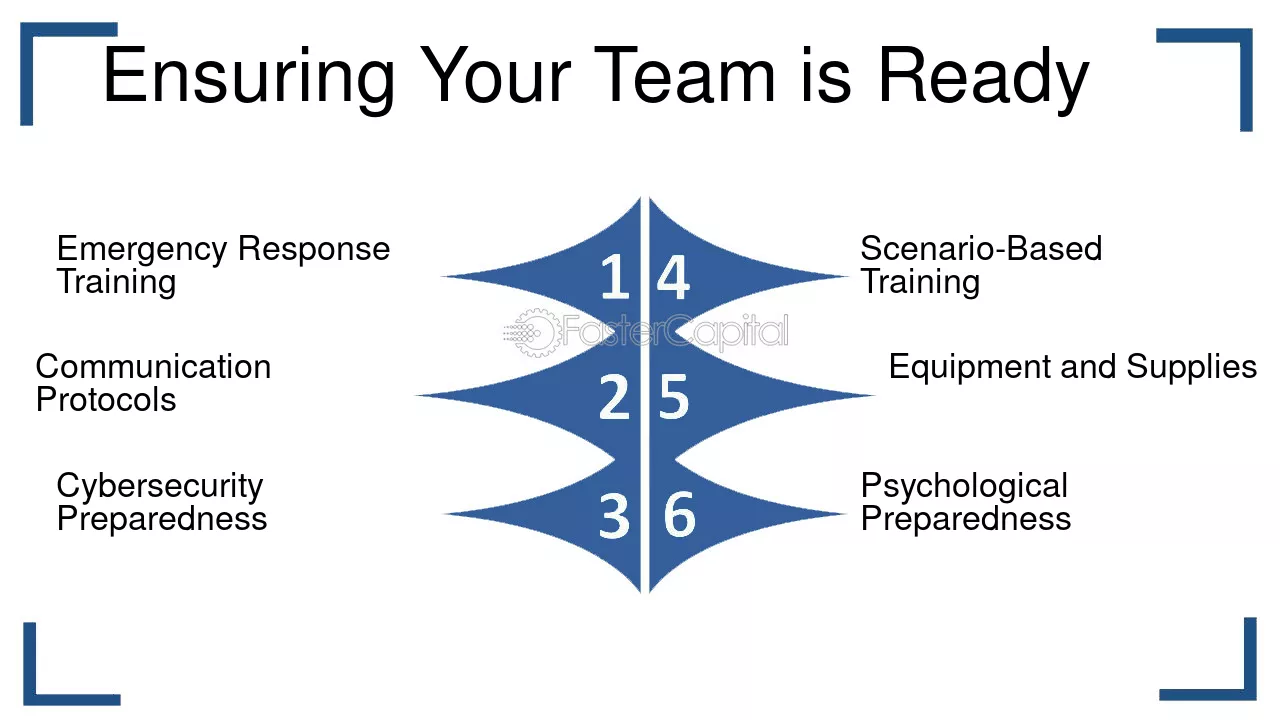 Ensuring Your Team is Ready

Emergency Response Training

1

Communication Protocols

2

Cybersecurity Preparedness

3

Scenario-Based Training

4

Equipment and Supplies

5

Psychological Preparedness

6

FasterCapital